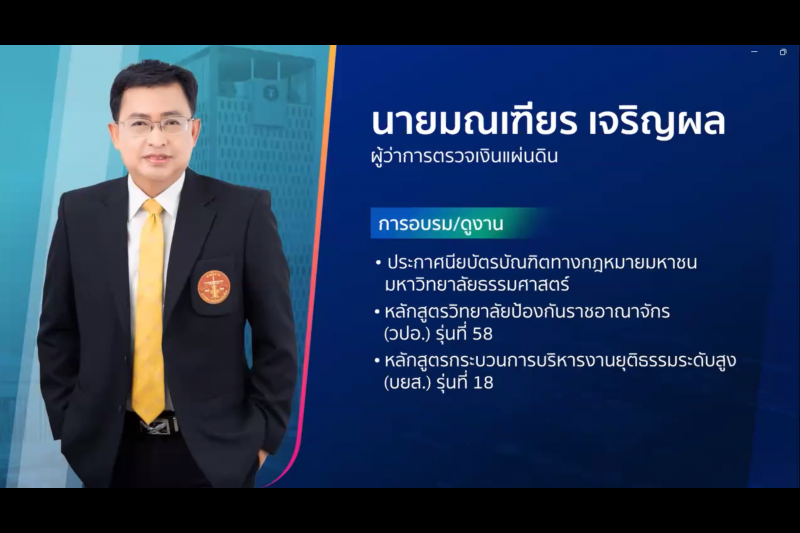 นายมณเฑียร เจริญผล
ผู้ว่าการตรวจเงินแผ่นดิน

การอบรม/ดูงาน

• ประกาศนียบัตรบัณฑิตทางกฎหมายมหาชน มหาวิทยาลัยธรรมศาสตร์
• หลักสูตรวิทยาลัยป้องกันราชอาณาจักร (วปอ.) รุ่นที่ 58
• หลักสูตรกระบวนการบริหารงานยุติธรรมระดับสูง (บยส.) รุ่นที่ 18